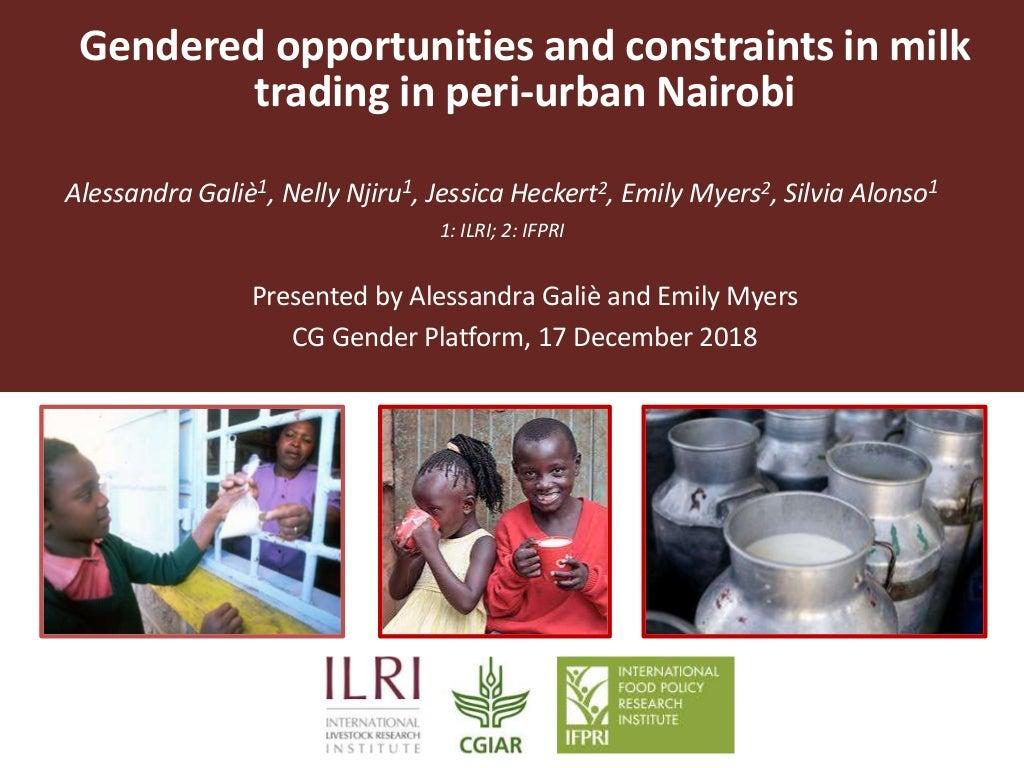 Gendered opportunities and constraints in milk trading in peri-urban Nairobi

Alessandra Galiè$^1$, Nelly Njiru$^1$, Jessica Heckert$^2$, Emily Myers$^2$, Silvia Alonso$^1$

1: ILRI; 2: IFPRI

Presented by Alessandra Galiè and Emily Myers

CG Gender Platform, 17 December 2018

ILRI INTERNATIONAL LIVESTOCK RESEARCH INSTITUTE

CGIAR

IFPRI INTERNATIONAL FOOD POLICY RESEARCH INSTITUTE